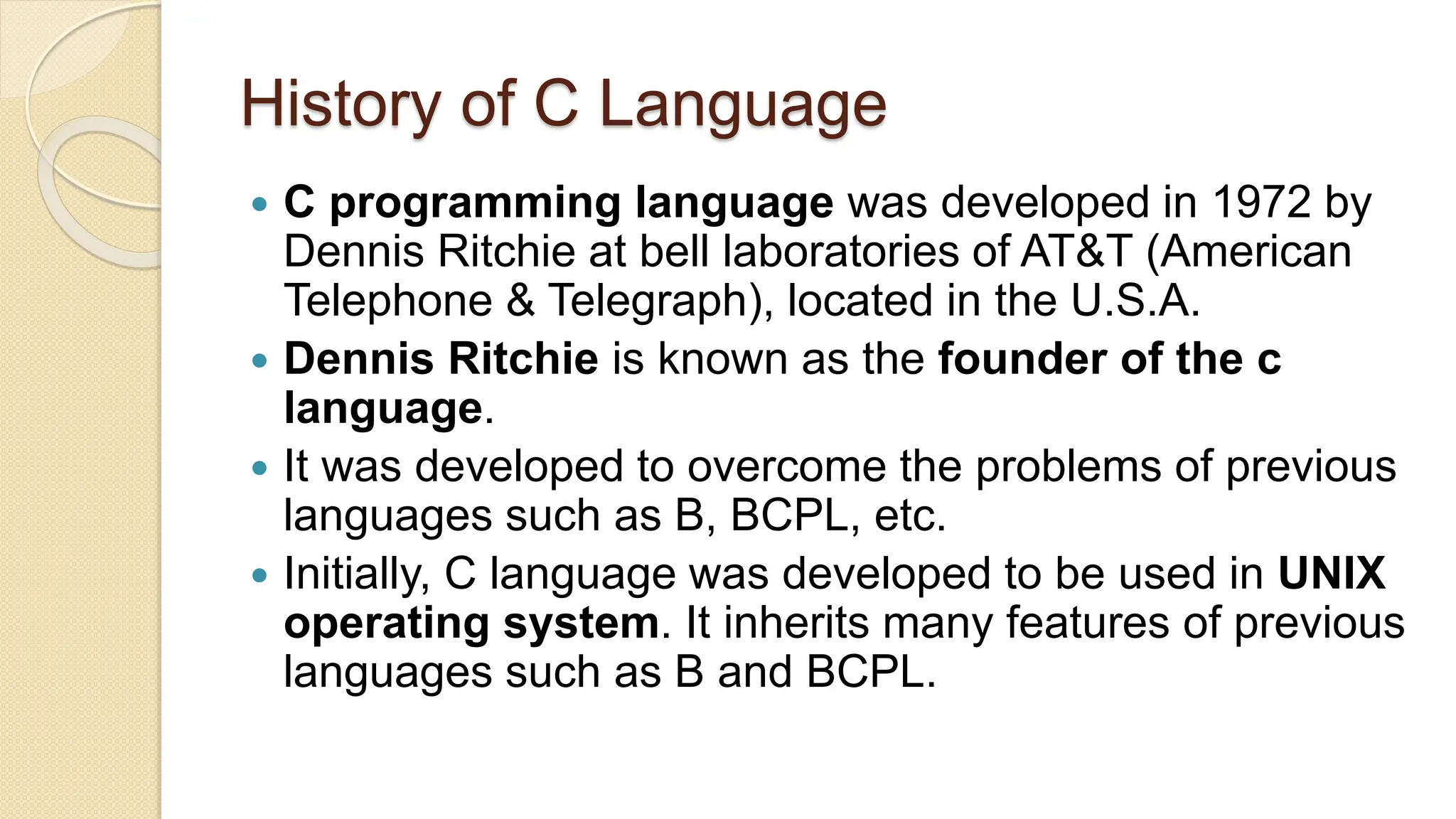 History of C Language

• C programming language was developed in 1972 by Dennis Ritchie at bell laboratories of AT&T (American Telephone & Telegraph), located in the U.S.A.

• Dennis Ritchie is known as the founder of the c language.

• It was developed to overcome the problems of previous languages such as B, BCPL, etc.

• Initially, C language was developed to be used in UNIX operating system. It inherits many features of previous languages such as B and BCPL.